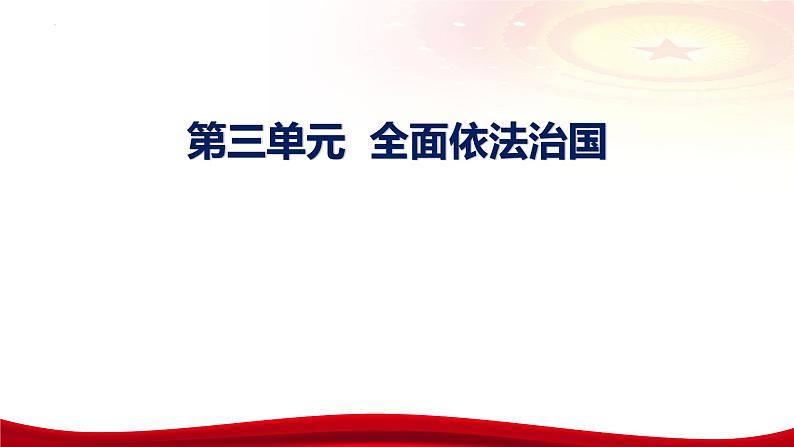 第三单元 全面依法治国